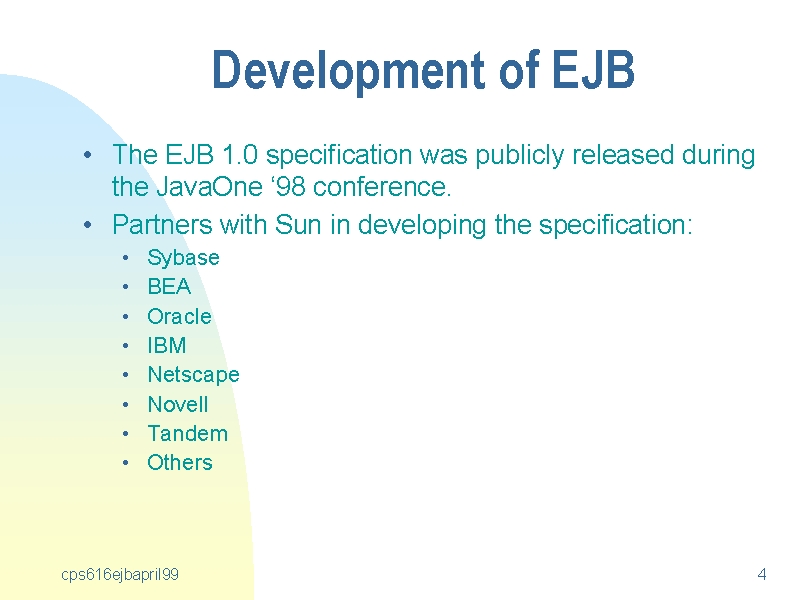 Development of EJB

• The EJB 1.0 specification was publicly released during the JavaOne ‘98 conference.
• Partners with Sun in developing the specification:
  • Sybase
  • BEA
  • Oracle
  • IBM
  • Netscape
  • Novell
  • Tandem
  • Others

cps616ejbapril99

4